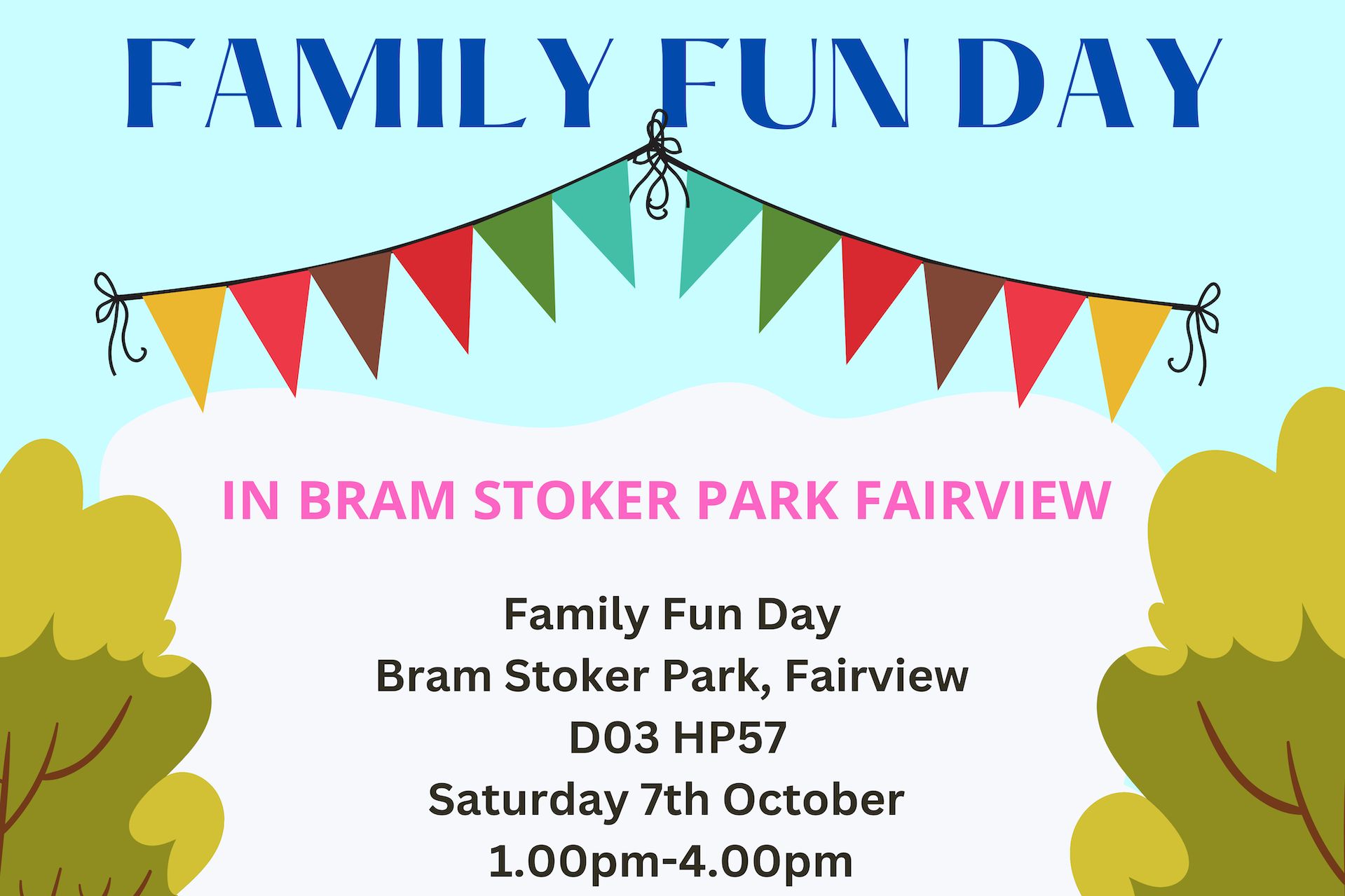 FAMILY FUN DAY

IN BRAM STOKER PARK FAIRVIEW

Family Fun Day
Bram Stoker Park, Fairview
D03 HP57
Saturday 7th October
1.00pm-4.00pm